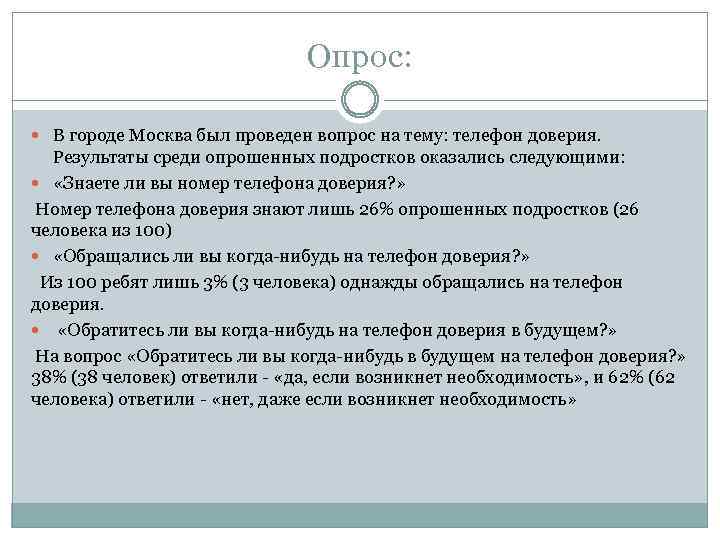 Опрос:

В городе Москва был проведен вопрос на тему: телефон доверия. Результаты среди опрошенных подростков оказались следующими:

«Знаете ли вы номер телефона доверия?»

Номер телефона доверия знают лишь 26% опрошенных подростков (26 человека из 100)

«Обращались ли вы когда-нибудь на телефон доверия?»

Из 100 ребят лишь 3% (3 человека) однажды обращались на телефон доверия.

«Обратитесь ли вы когда-нибудь на телефон доверия в будущем?»

На вопрос «Обратитесь ли вы когда-нибудь в будущем на телефон доверия?» 38% (38 человек) ответили - «да, если возникнет необходимость», и 62% (62 человека) ответили - «нет, даже если возникнет необходимость»